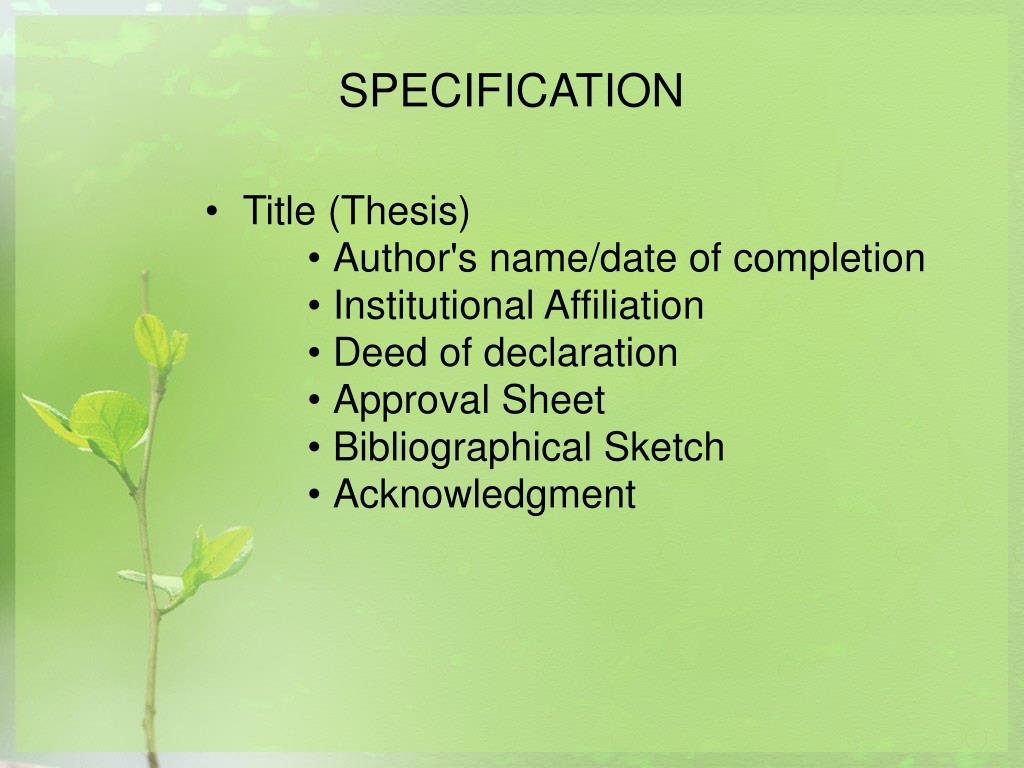 SPECIFICATION

• Title (Thesis)
  • Author's name/date of completion
  • Institutional Affiliation
  • Deed of declaration
  • Approval Sheet
  • Bibliographical Sketch
  • Acknowledgment